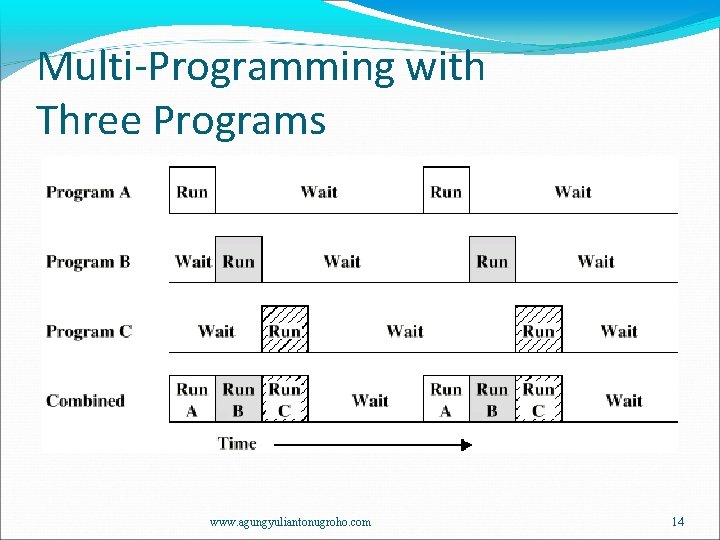 Multi-Programming with Three Programs

Program A Run Wait Run Wait

Program B Wait Run Wait Run Wait

Program C Wait Run Wait Run Wait

Combined Run A Run B Run C Wait Run A Run B Run C Wait

Time

www.agungyuliantonugroho.com

14